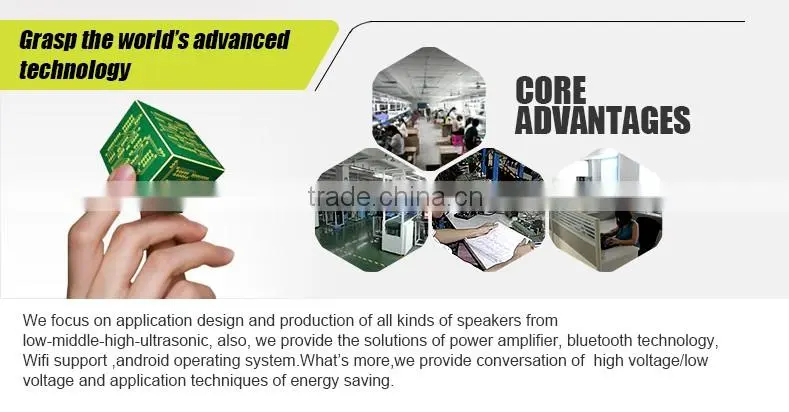 Grasp the world's advanced technology

CORE ADVANTAGES

trade.china.cn

We focus on application design and production of all kinds of speakers from low-middle-high-ultrasonic, also, we provide the solutions of power amplifier, bluetooth technology, Wifi support ,android operating system.What's more,we provide conversation of high voltage/low voltage and application techniques of energy saving.